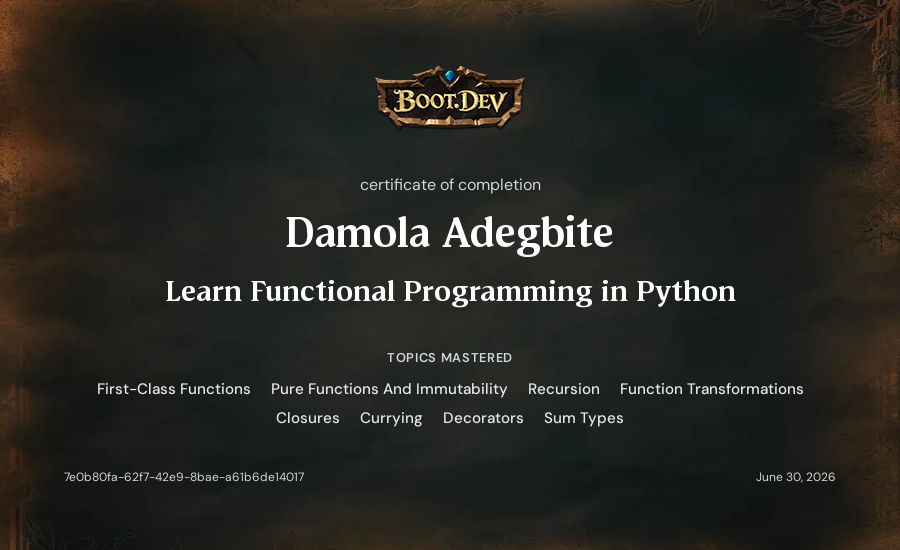 BOOT.DEV

certificate of completion

Damola Adegbite

Learn Functional Programming in Python

TOPICS MASTERED

First-Class Functions Pure Functions And Immutability Recursion Function Transformations Closures Currying Decorators Sum Types

7e0b80fa-62f7-42e9-8bae-a61b6de14017

June 30, 2026